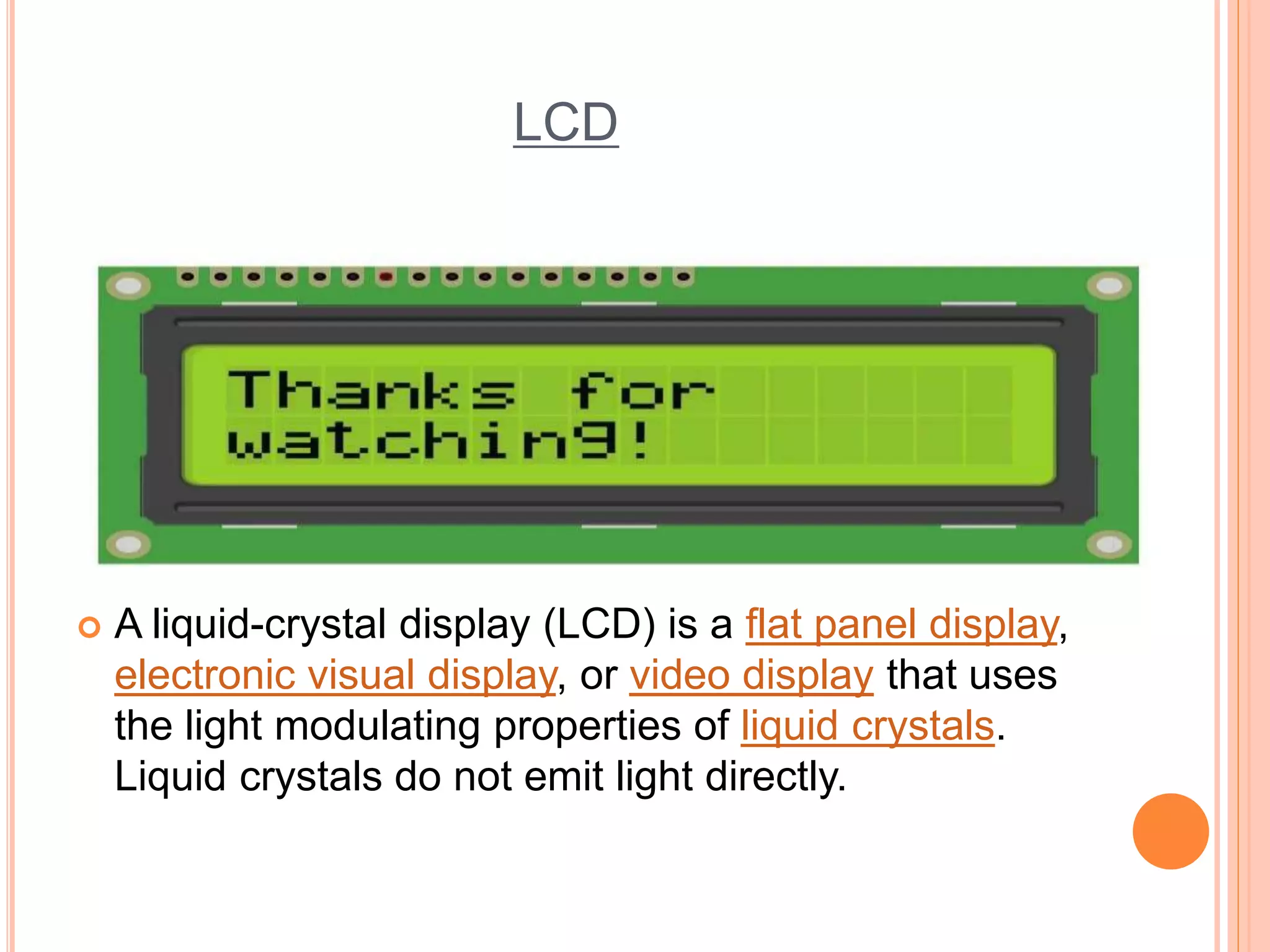 LCD

Thanks for
watching!

A liquid-crystal display (LCD) is a flat panel display, electronic visual display, or video display that uses the light modulating properties of liquid crystals. Liquid crystals do not emit light directly.